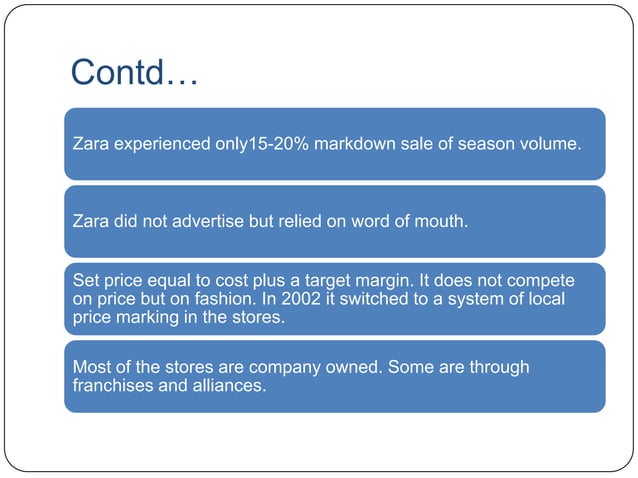 Contd…

Zara experienced only15-20% markdown sale of season volume.

Zara did not advertise but relied on word of mouth.

Set price equal to cost plus a target margin. It does not compete on price but on fashion. In 2002 it switched to a system of local price marking in the stores.

Most of the stores are company owned. Some are through franchises and alliances.